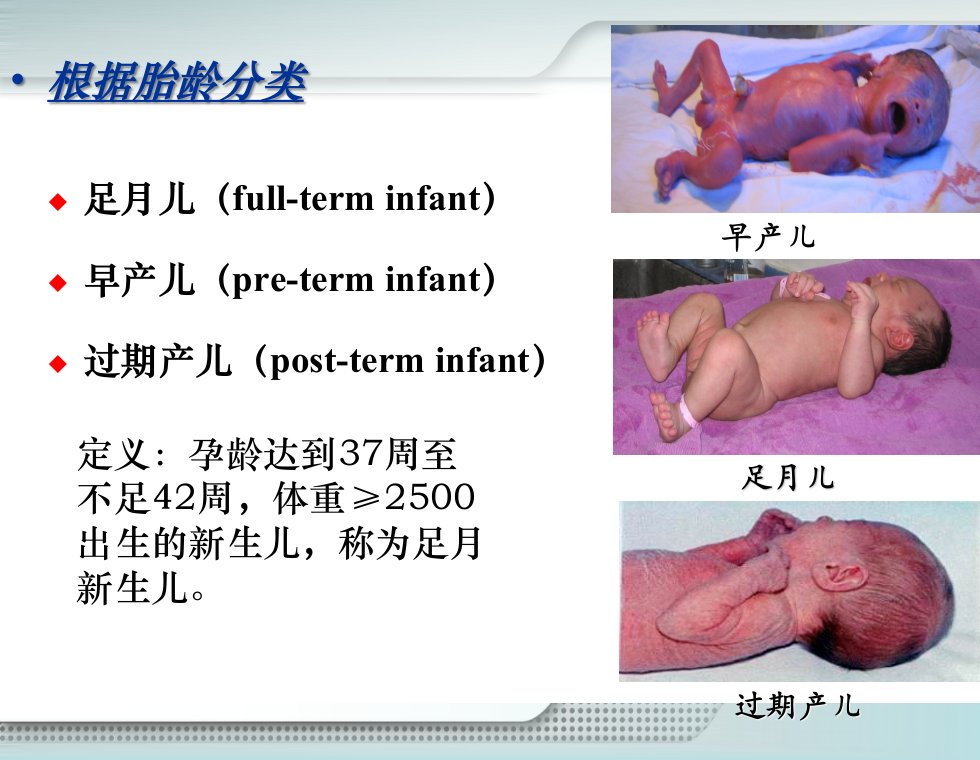 • 根据胎龄分类

◆ 足月儿（full-term infant）

◆ 早产儿（pre-term infant）

◆ 过期产儿（post-term infant）

定义：孕龄达到37周至不足42周，体重≥2500出生的新生儿，称为足月新生儿。

早产儿

足月儿

过期产儿